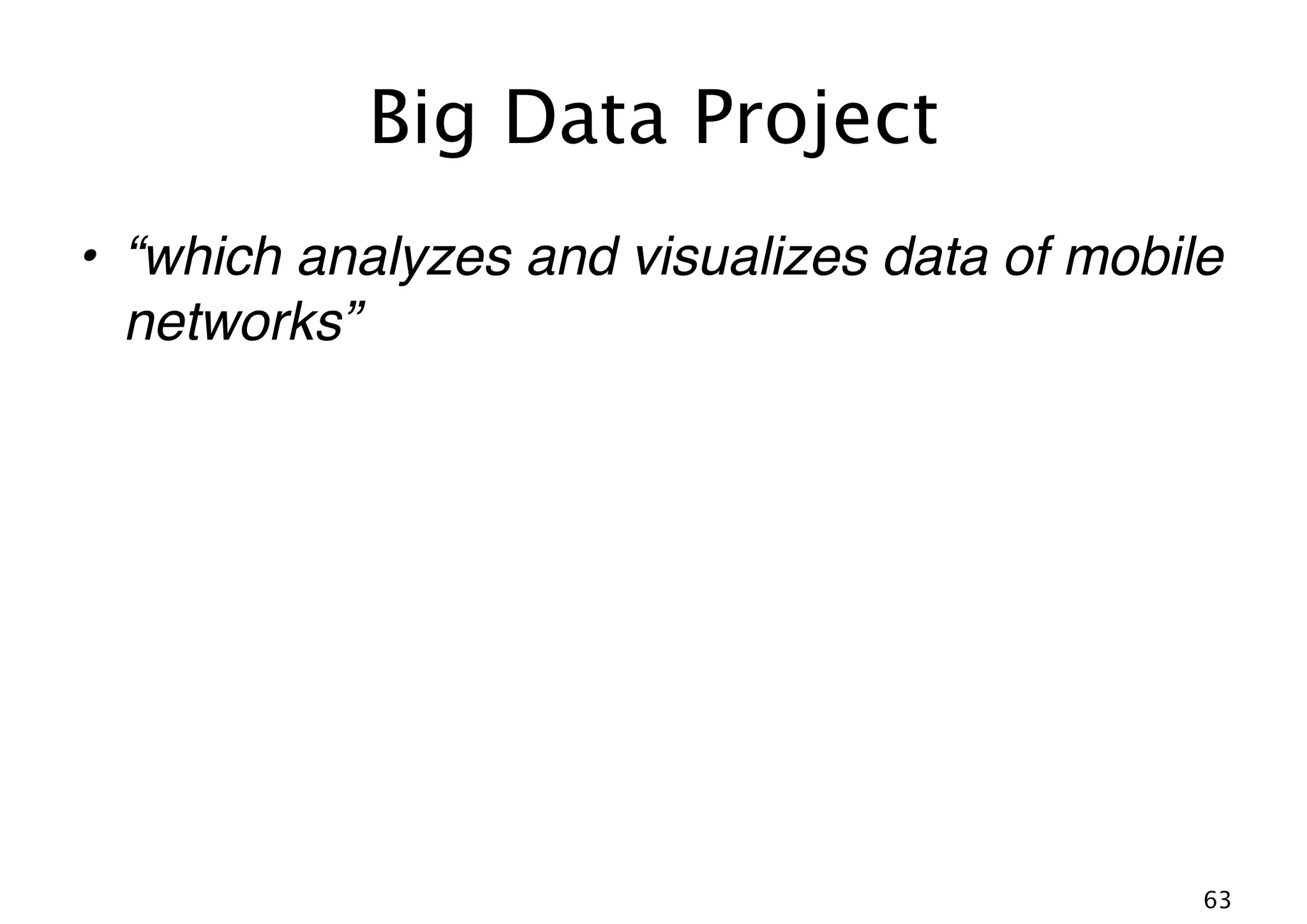 Big Data Project

• “which analyzes and visualizes data of mobile networks”

63